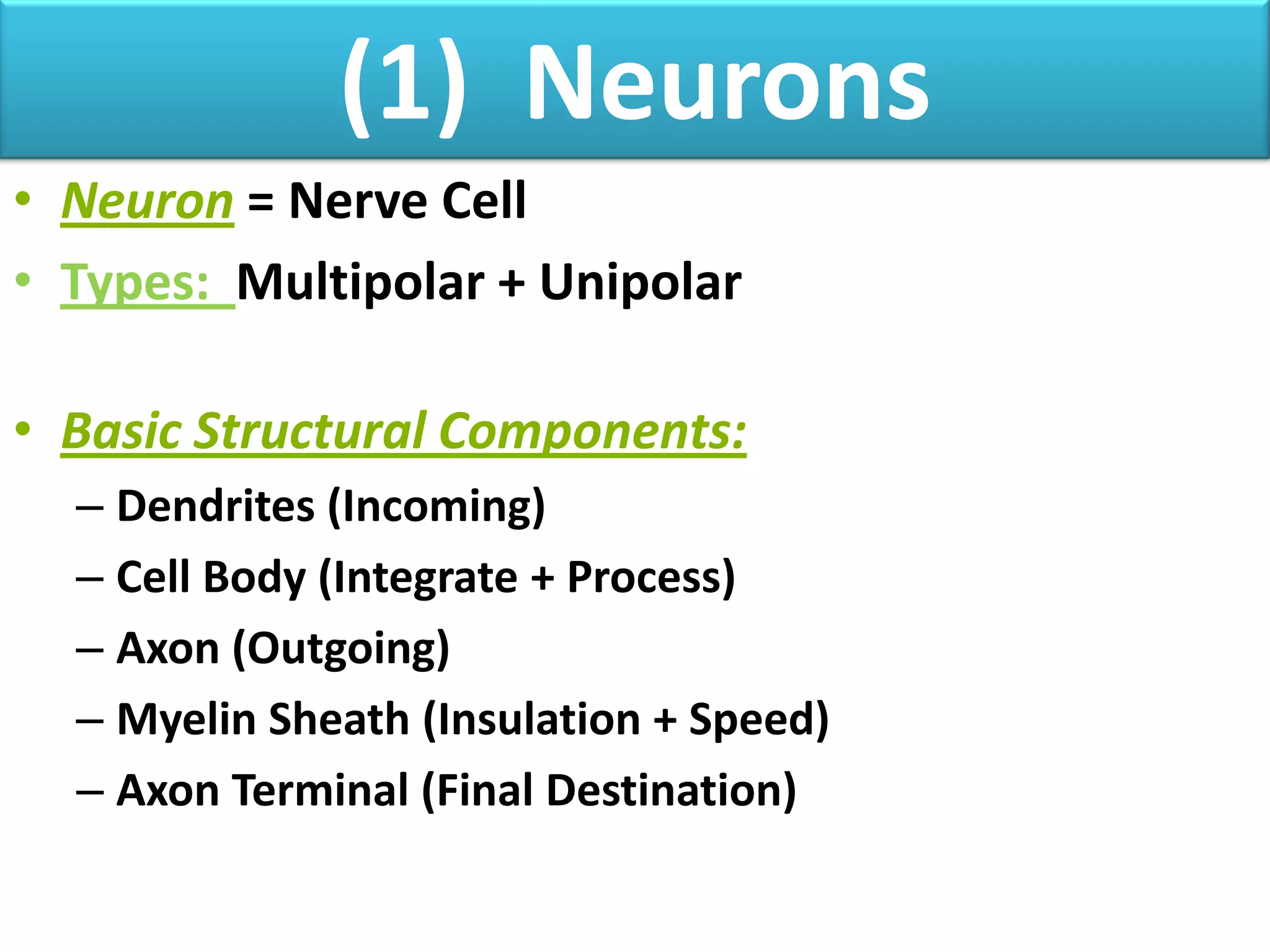 (1) Neurons

• Neuron = Nerve Cell
• Types: Multipolar + Unipolar

• Basic Structural Components:
– Dendrites (Incoming)
– Cell Body (Integrate + Process)
– Axon (Outgoing)
– Myelin Sheath (Insulation + Speed)
– Axon Terminal (Final Destination)